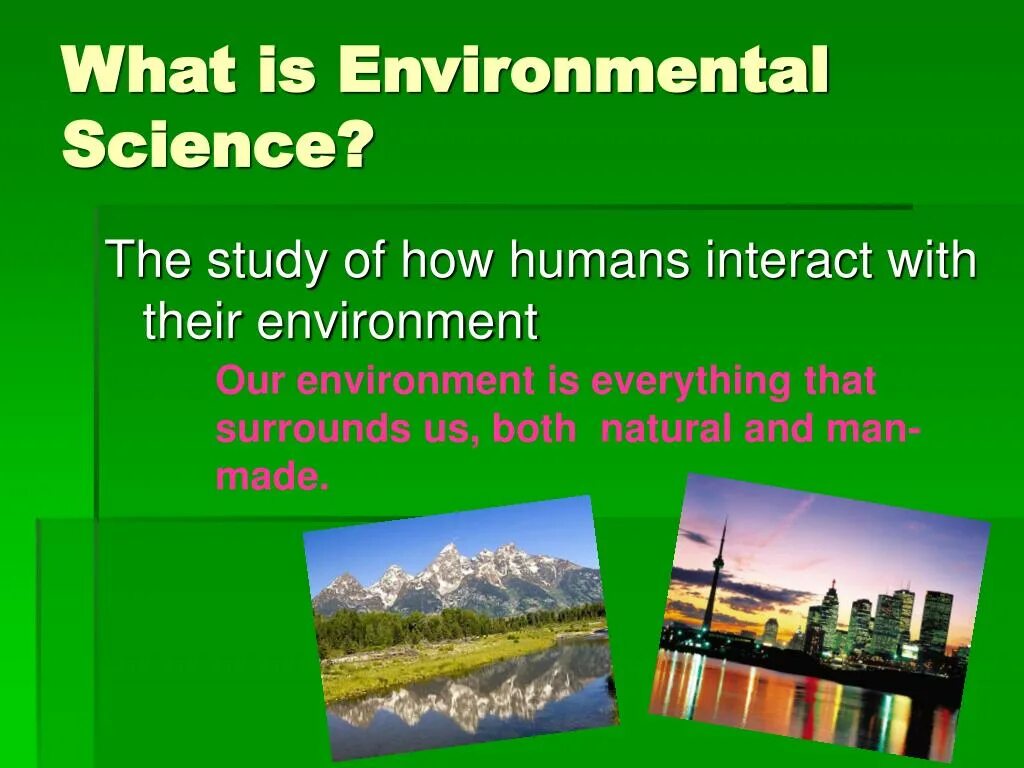 What is Environmental Science?

The study of how humans interact with their environment

Our environment is everything that surrounds us, both natural and man-made.